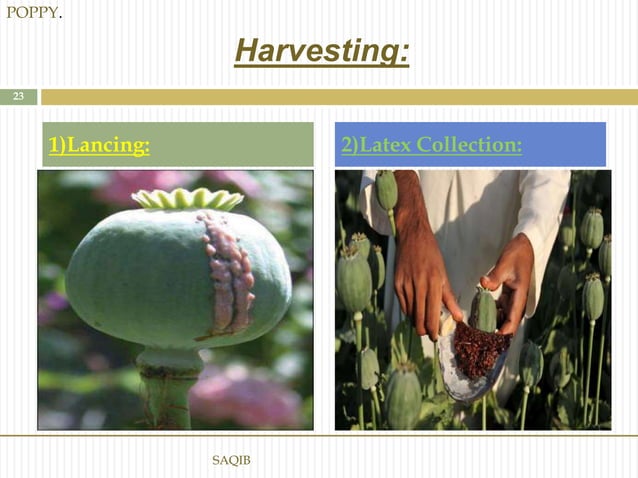 POPPY.

Harvesting:

23

1)Lancing:

2)Latex Collection:

SAQIB